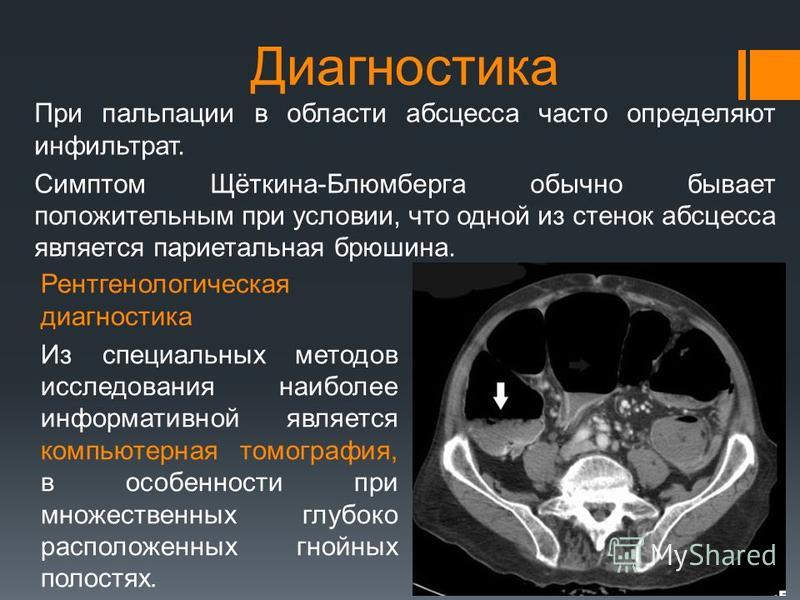 Диагностика

При пальпации в области абсцесса часто определяют инфильтрат.

Симптом Щёткина-Блюмберга обычно бывает положительным при условии, что одной из стенок абсцесса является париетальная брюшина.

Рентгенологическая диагностика

Из специальных методов исследования наиболее информативной является компьютерная томография, в особенности при множественных глубоко расположенных гнойных полостях.

MyShared